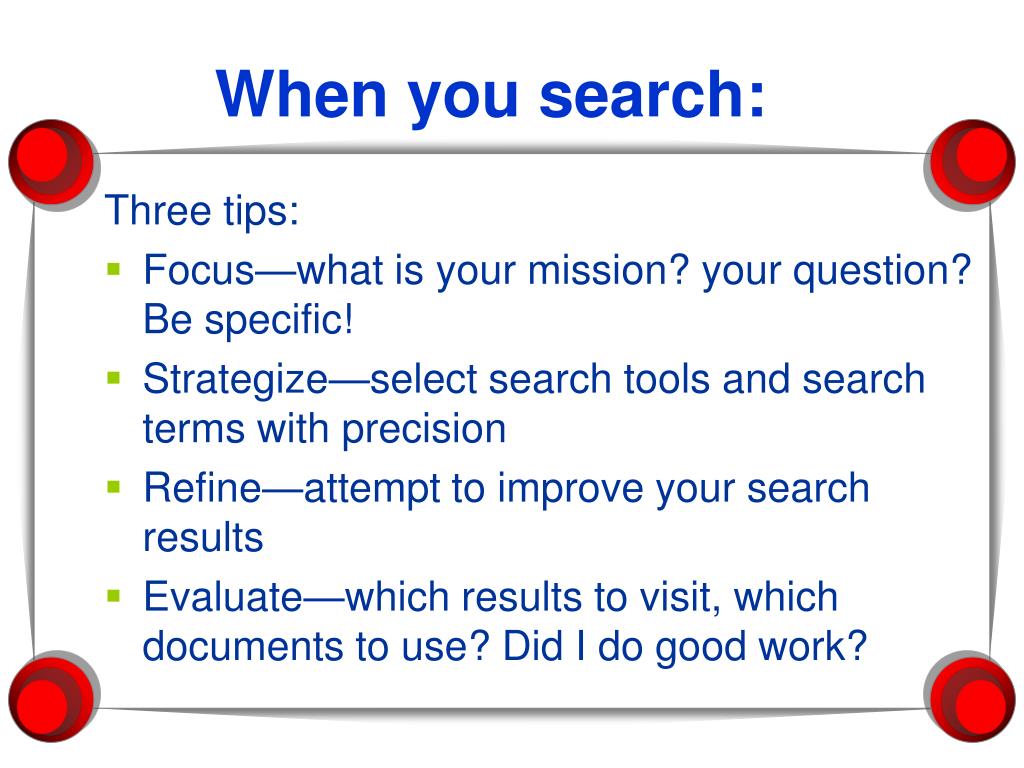 When you search:

Three tips:

- Focus—what is your mission? your question? Be specific!
- Strategize—select search tools and search terms with precision
- Refine—attempt to improve your search results
- Evaluate—which results to visit, which documents to use? Did I do good work?